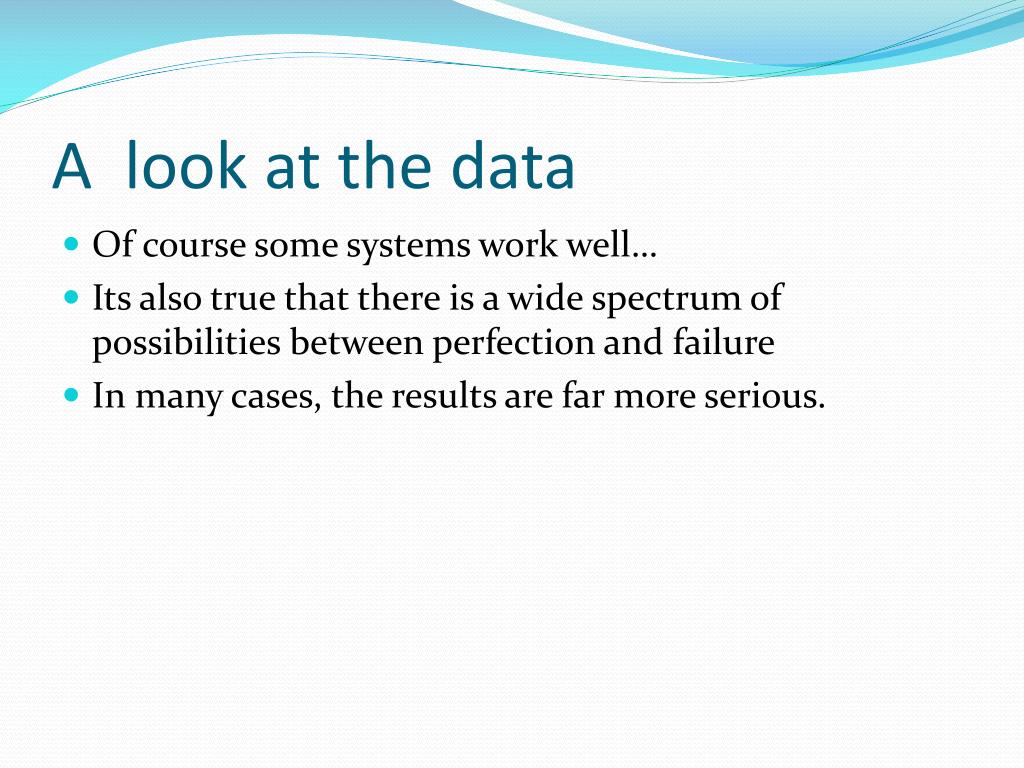 A look at the data

- Of course some systems work well…
- Its also true that there is a wide spectrum of possibilities between perfection and failure
- In many cases, the results are far more serious.